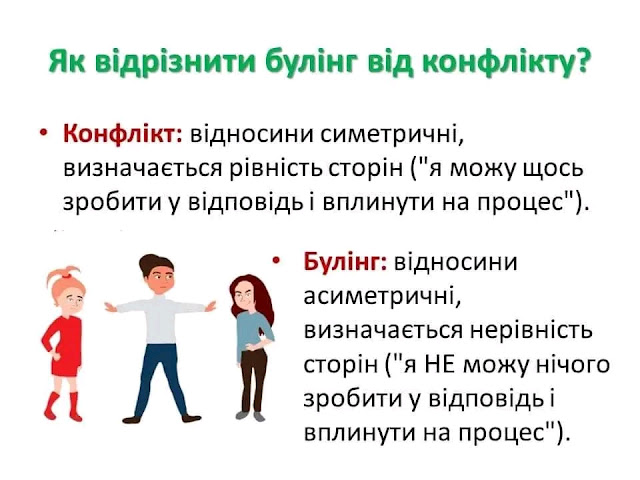 Як відрізнити булінг від конфлікту?

• Конфлікт: відносини симетричні, визначається рівність сторін ("я можу щось зробити у відповідь і вплинути на процес").

• Булінг: відносини асиметричні, визначається нерівність сторін ("я НЕ можу нічого зробити у відповідь і вплинути на процес").